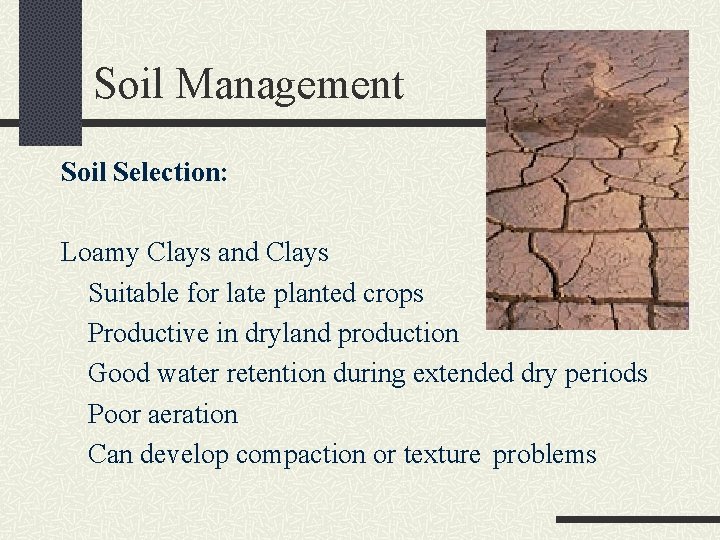 Soil Management

Soil Selection:

Loamy Clays and Clays

Suitable for late planted crops

Productive in dryland production

Good water retention during extended dry periods

Poor aeration

Can develop compaction or texture problems